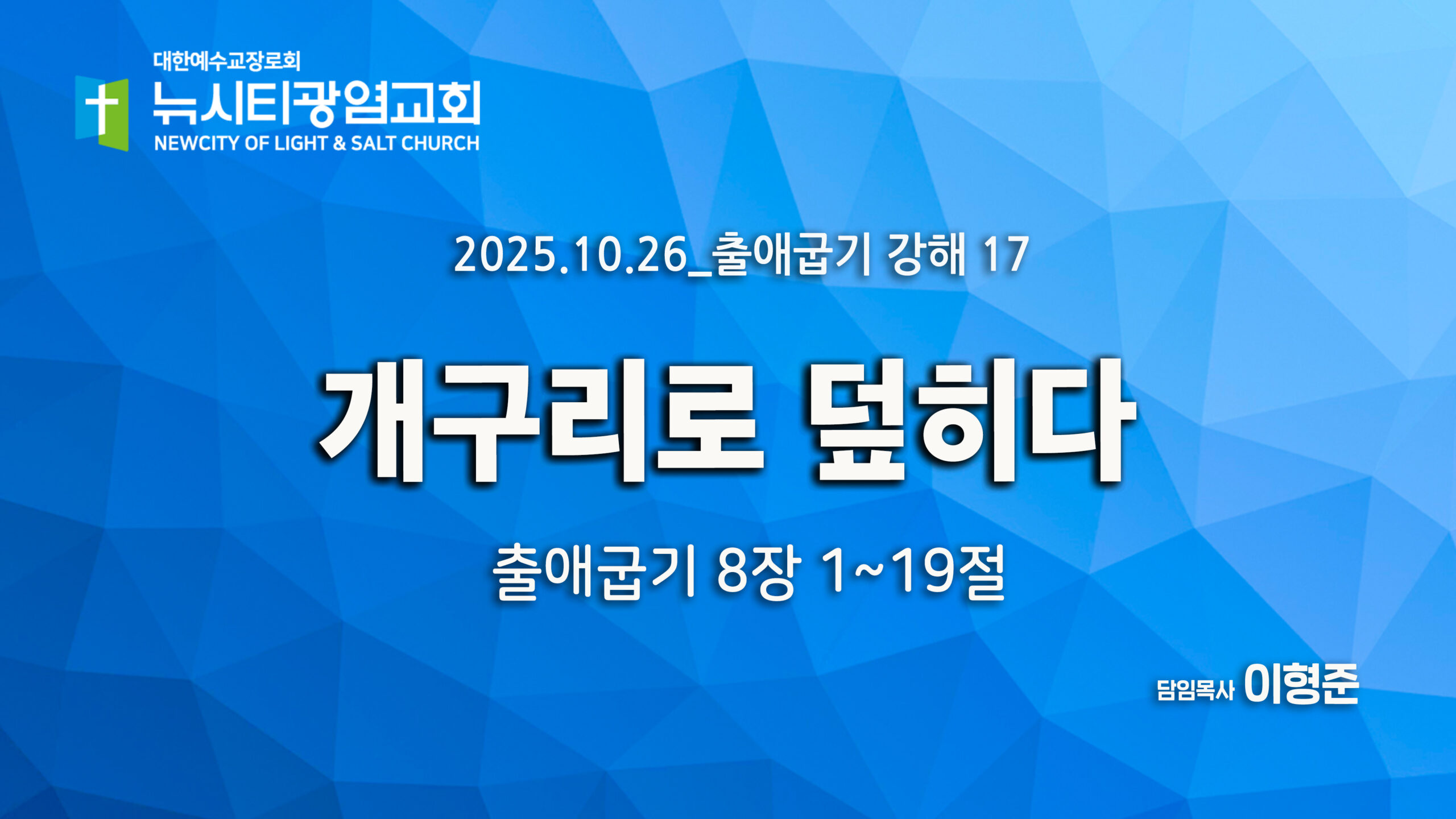 대한예수교장로회
뉴시티광염교회
NEWCITY OF LIGHT & SALT CHURCH

2025.10.26_출애굽기 강해 17

개구리로 덮히다

출애굽기 8장 1~19절

담임목사 이형준